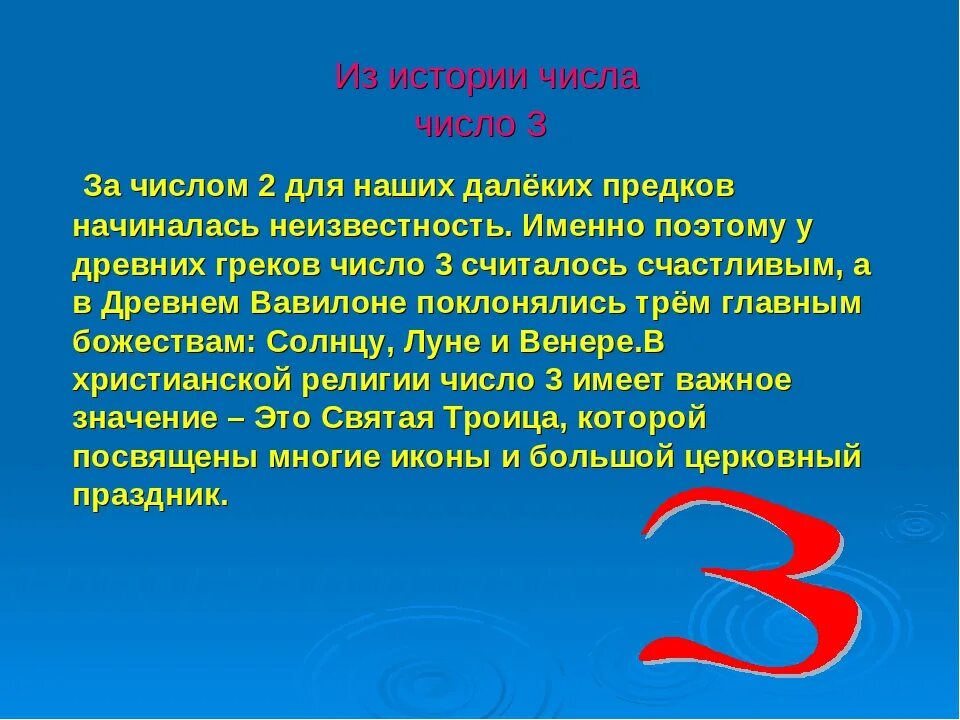 Из истории числа
число 3

За числом 2 для наших далёких предков начиналась неизвестность. Именно поэтому у древних греков число 3 считалось счастливым, а в Древнем Вавилоне поклонялись трём главным божествам: Солнцу, Луне и Венере.В христианской религии число 3 имеет важное значение – Это Святая Троица, которой посвящены многие иконы и большой церковный праздник.

3